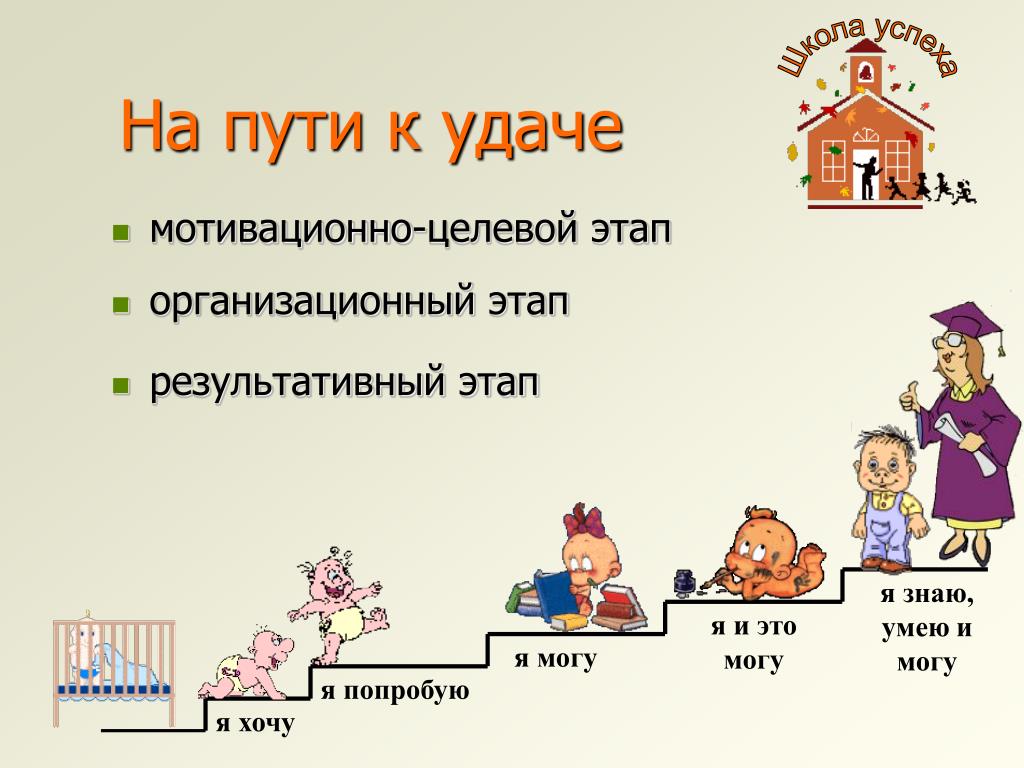 Школа успеха

На пути к удаче

мотивационно-целевой этап

организационный этап

результативный этап

я хочу

я попробую

я могу

я и это могу

я знаю, умею и могу